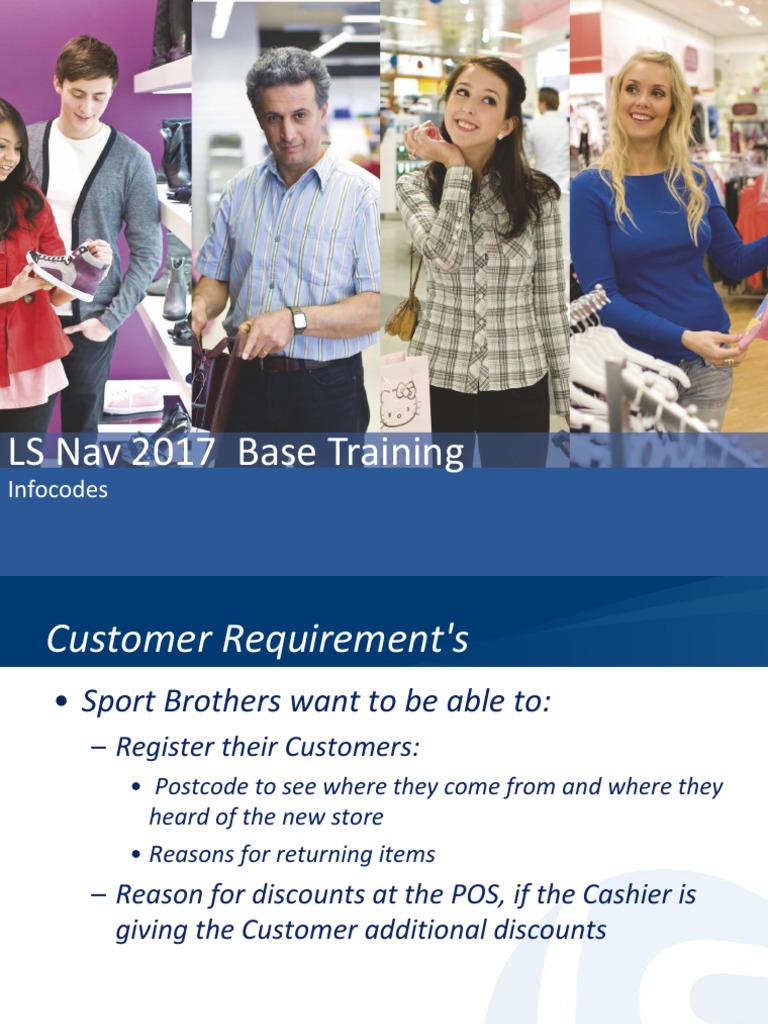 LS Nav 2017 Base Training
Infocodes

Customer Requirement's

• Sport Brothers want to be able to:
– Register their Customers:
• Postcode to see where they come from and where they heard of the new store
• Reasons for returning items
– Reason for discounts at the POS, if the Cashier is giving the Customer additional discounts